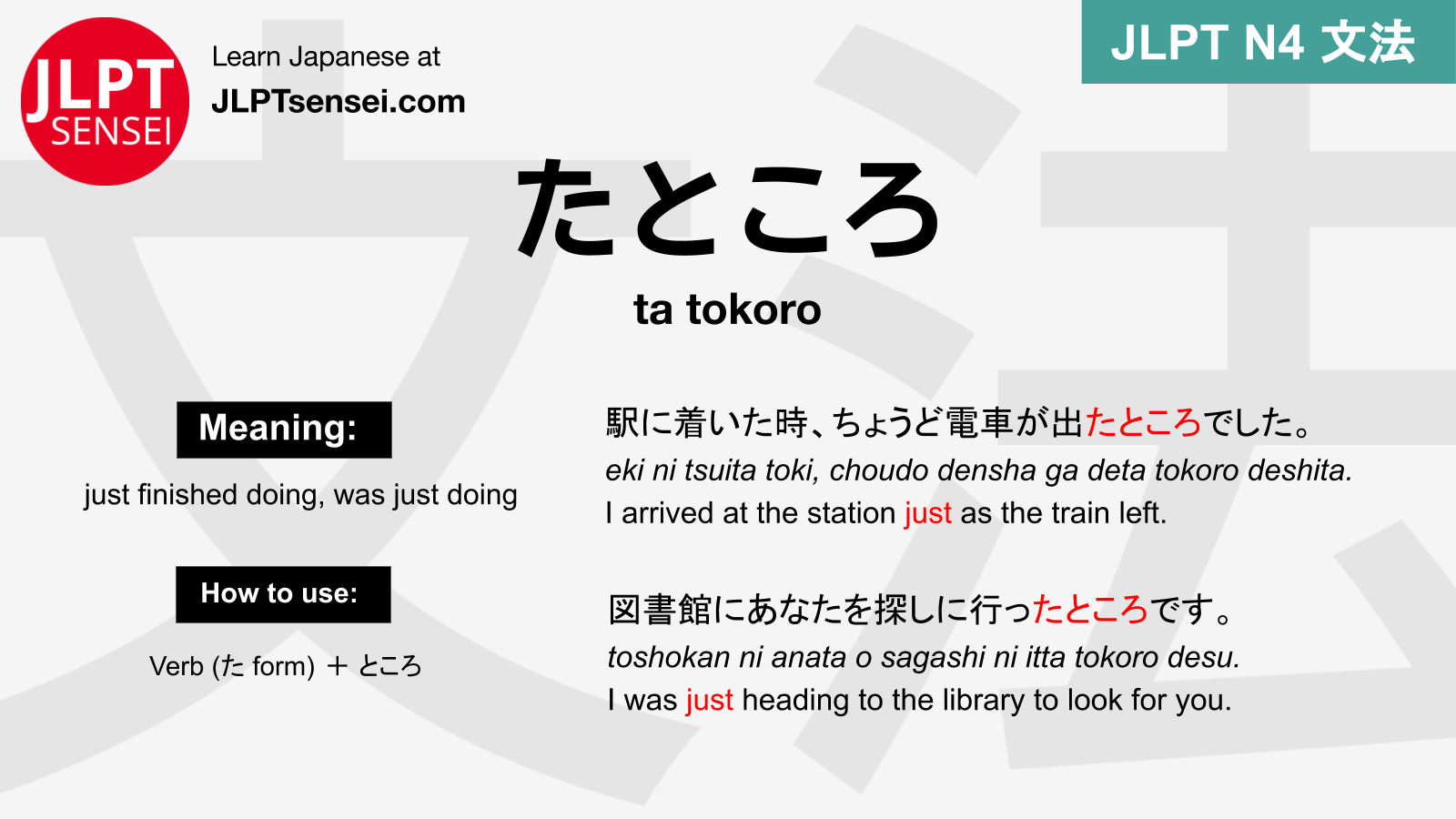 JLPT SENSEI

Learn Japanese at
JLPTsensei.com

JLPT N4 文法

たところ
ta tokoro

Meaning:
just finished doing, was just doing

How to use:
Verb (た form) ＋ ところ

駅に着いた時、ちょうど電車が出たところでした。
eki ni tsuita toki, choudo densha ga deta tokoro deshita.
I arrived at the station just as the train left.

図書館にあなたを探しに行ったところです。
toshokan ni anata o sagashi ni itta tokoro desu.
I was just heading to the library to look for you.